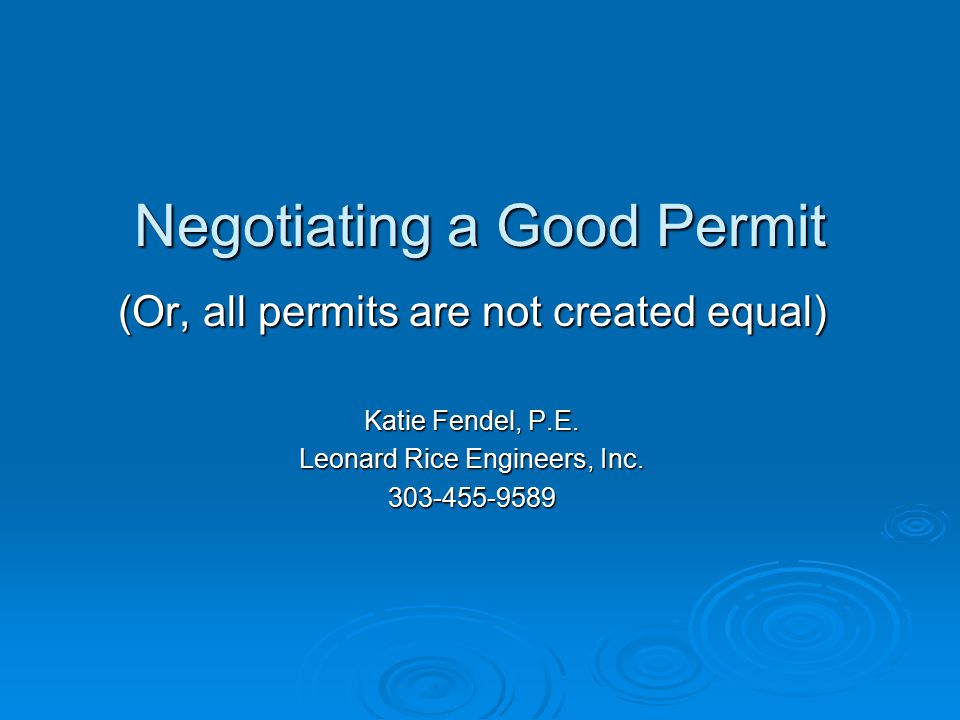 Negotiating a Good Permit

(Or, all permits are not created equal)

Katie Fendel, P.E.
Leonard Rice Engineers, Inc.
303-455-9589